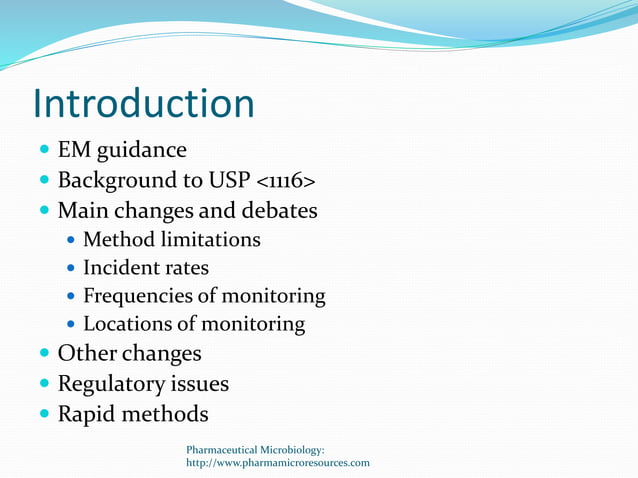 Introduction

- EM guidance
- Background to USP <1116>
- Main changes and debates
  - Method limitations
  - Incident rates
  - Frequencies of monitoring
  - Locations of monitoring
- Other changes
- Regulatory issues
- Rapid methods

Pharmaceutical Microbiology: http://www.pharmamicroresources.com